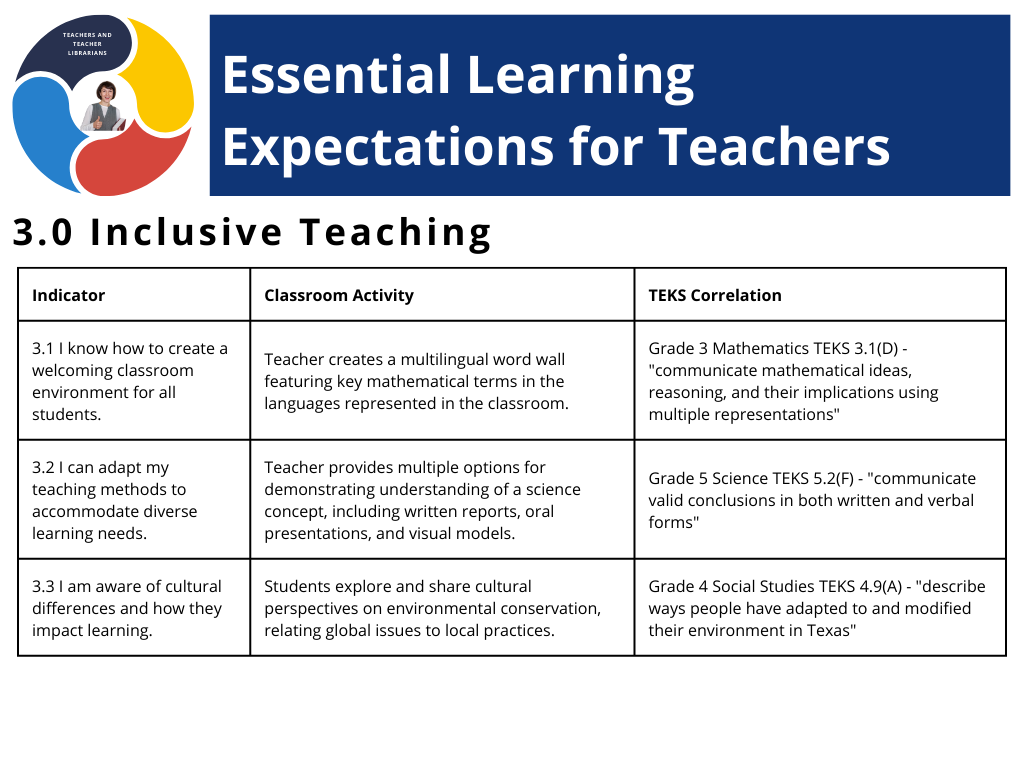 TEACHERS AND TEACHER LIBRARIANS

Essential Learning Expectations for Teachers

3.0 Inclusive Teaching

| Indicator | Classroom Activity | TEKS Correlation |
|---|---|---|
| 3.1 I know how to create a welcoming classroom environment for all students. | Teacher creates a multilingual word wall featuring key mathematical terms in the languages represented in the classroom. | Grade 3 Mathematics TEKS 3.1(D) - "communicate mathematical ideas, reasoning, and their implications using multiple representations" |
| 3.2 I can adapt my teaching methods to accommodate diverse learning needs. | Teacher provides multiple options for demonstrating understanding of a science concept, including written reports, oral presentations, and visual models. | Grade 5 Science TEKS 5.2(F) - "communicate valid conclusions in both written and verbal forms" |
| 3.3 I am aware of cultural differences and how they impact learning. | Students explore and share cultural perspectives on environmental conservation, relating global issues to local practices. | Grade 4 Social Studies TEKS 4.9(A) - "describe ways people have adapted to and modified their environment in Texas" |